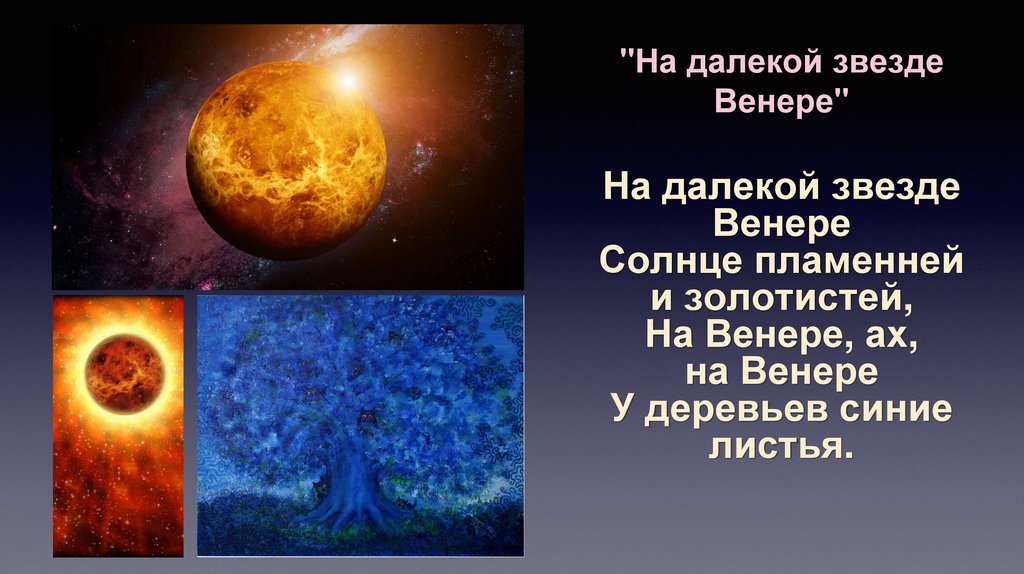 "На далекой звезде Венере"

На далекой звезде
Венере
Солнце пламенней
и золотистей,
На Венере, ах,
на Венере
У деревьев синие
листья.